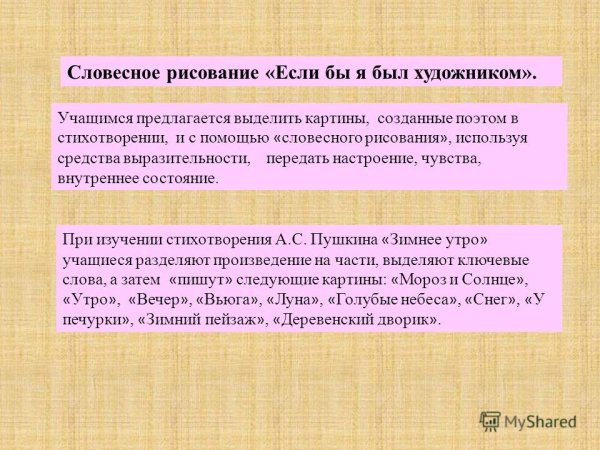 Словесное рисование «Если бы я был художником».

Учащимся предлагается выделить картины, созданные поэтом в стихотворении, и с помощью «словесного рисования», используя средства выразительности, передать настроение, чувства, внутреннее состояние.

При изучении стихотворения А.С. Пушкина «Зимнее утро» учащиеся разделяют произведение на части, выделяют ключевые слова, а затем «пишут» следующие картины: «Мороз и Солнце», «Утро», «Вечер», «Вьюга», «Луна», «Голубые небеса», «Снег», «У печурки», «Зимний пейзаж», «Деревенский дворик».

MyShared